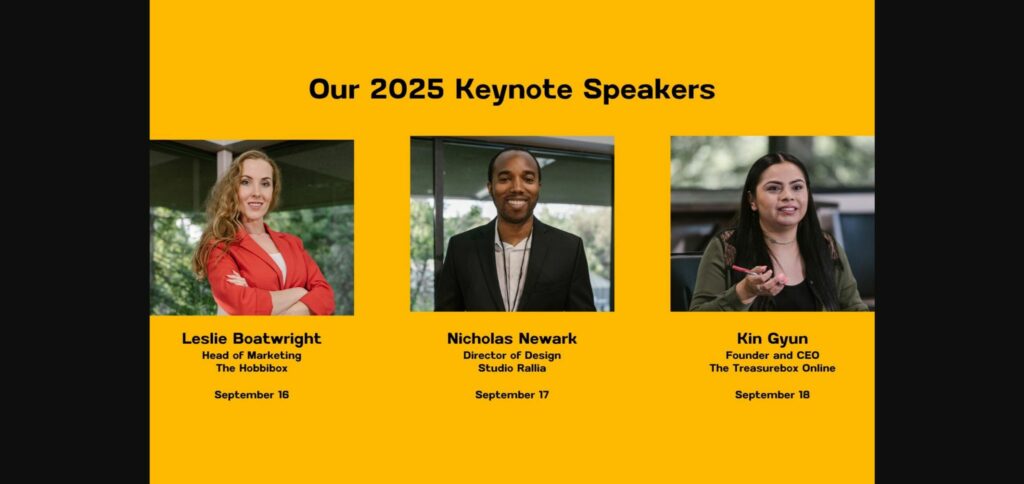 Our 2025 Keynote Speakers

Leslie Boatwright
Head of Marketing
The Hobbibox

September 16

Nicholas Newark
Director of Design
Studio Rallia

September 17

Kin Gyun
Founder and CEO
The Treasurebox Online

September 18